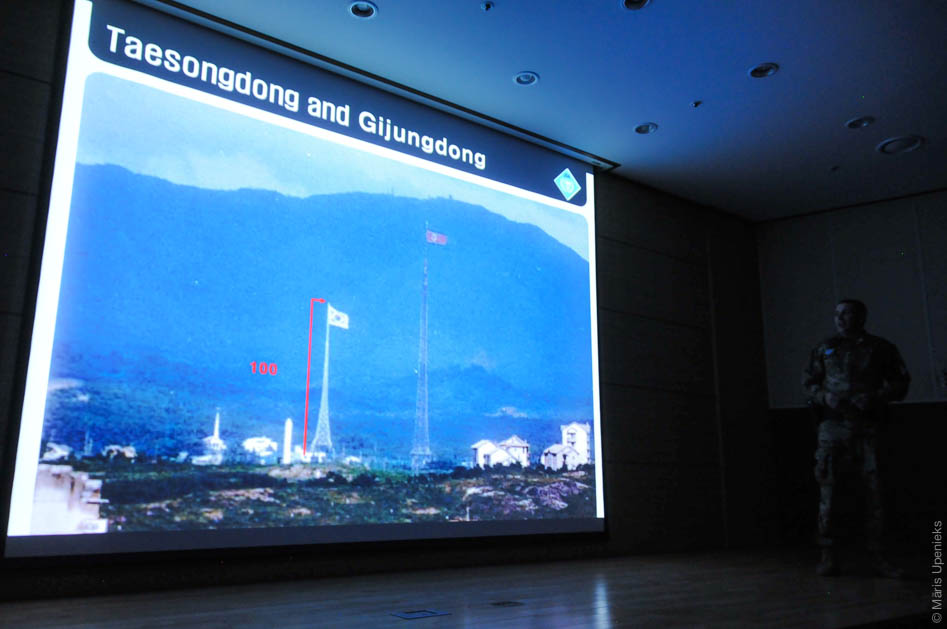 Taesongdong and Gijungdong

100

© Māris Upenieks